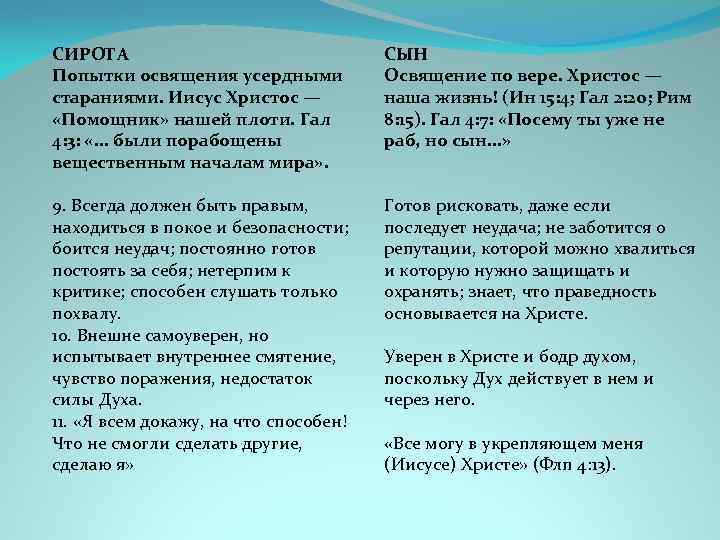 СИРОТА
Попытки освящения усердными стараниями. Иисус Христос — «Помощник» нашей плоти. Гал 4:3: «… были порабощены вещественным началам мира».

9. Всегда должен быть правым, находиться в покое и безопасности; боится неудач; постоянно готов постоять за себя; нетерпим к критике; способен слушать только похвалу.
10. Внешне самоуверен, но испытывает внутреннее смятение, чувство поражения, недостаток силы Духа.
11. «Я всем докажу, на что способен! Что не смогли сделать другие, сделаю я»

СЫН
Освящение по вере. Христос — наша жизнь! (Ин 15:4; Гал 2:20; Рим 8:15). Гал 4:7: «Посему ты уже не раб, но сын…»

Готов рисковать, даже если последует неудача; не заботится о репутации, которой можно хвалиться и которую нужно защищать и охранять; знает, что праведность основывается на Христе.

Уверен в Христе и бодр духом, поскольку Дух действует в нем и через него.

«Все могу в укрепляющем меня (Иисусе) Христе» (Флп 4:13).